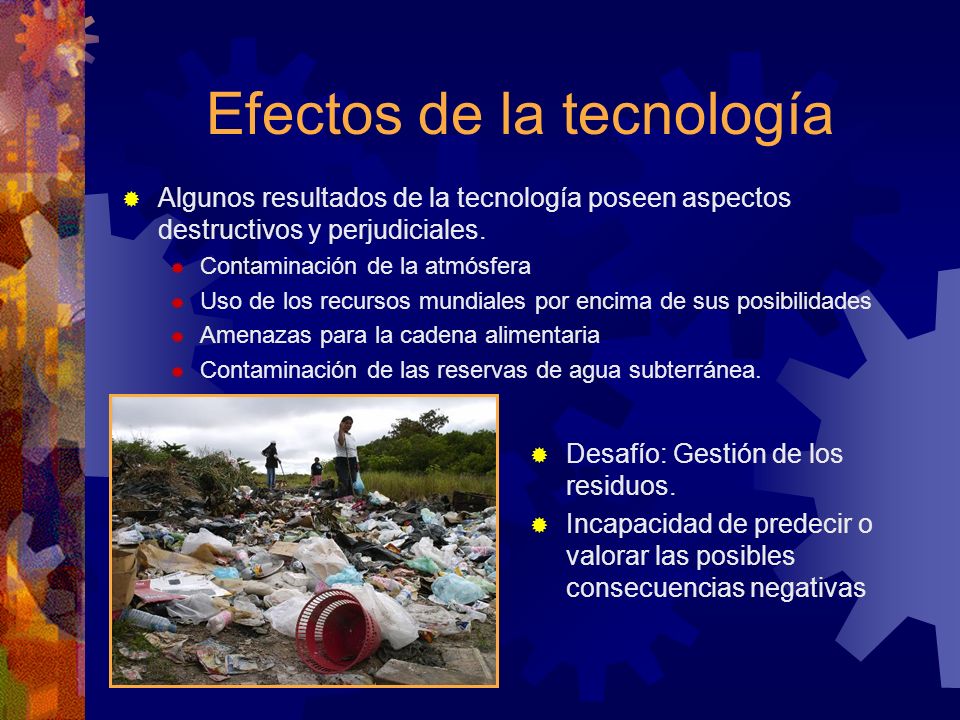 Efectos de la tecnología

Algunos resultados de la tecnología poseen aspectos destructivos y perjudiciales.

Contaminación de la atmósfera

Uso de los recursos mundiales por encima de sus posibilidades

Amenazas para la cadena alimentaria

Contaminación de las reservas de agua subterránea.

Desafío: Gestión de los residuos.

Incapacidad de predecir o valorar las posibles consecuencias negativas